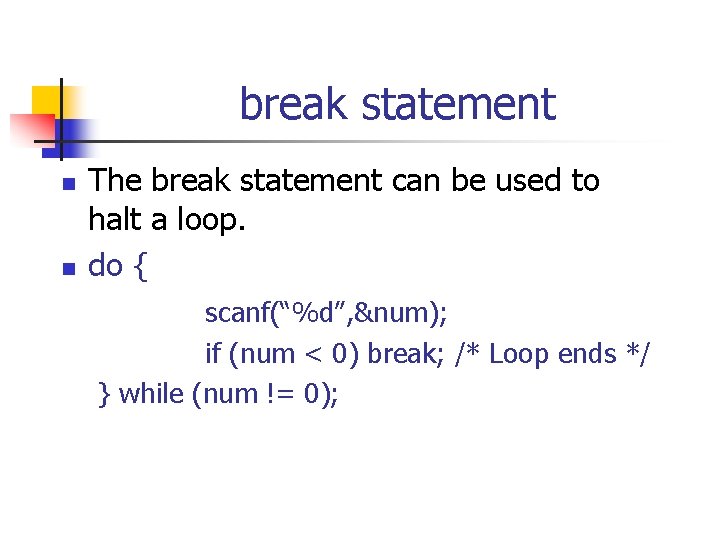 break statement

The break statement can be used to halt a loop.

do {
scanf(“%d”,&num);
if (num < 0) break; /* Loop ends */
} while (num != 0);